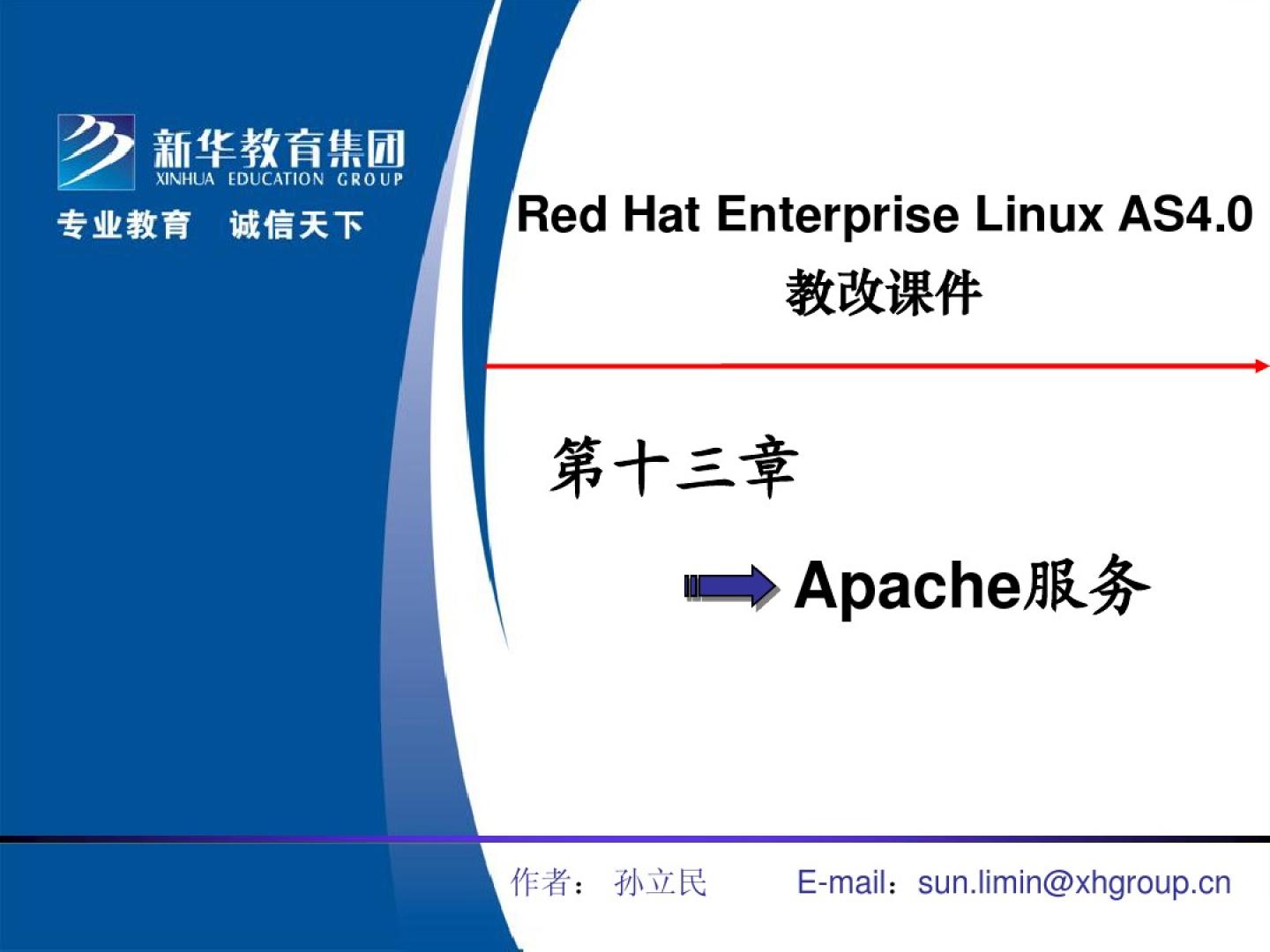 新华教育集团
XINHUA EDUCATION GROUP
专业教育　诚信天下

Red Hat Enterprise Linux AS4.0
教改课件

第十三章

Apache服务

作者：　孙立民　　　E-mail：sun.limin@xhgroup.cn